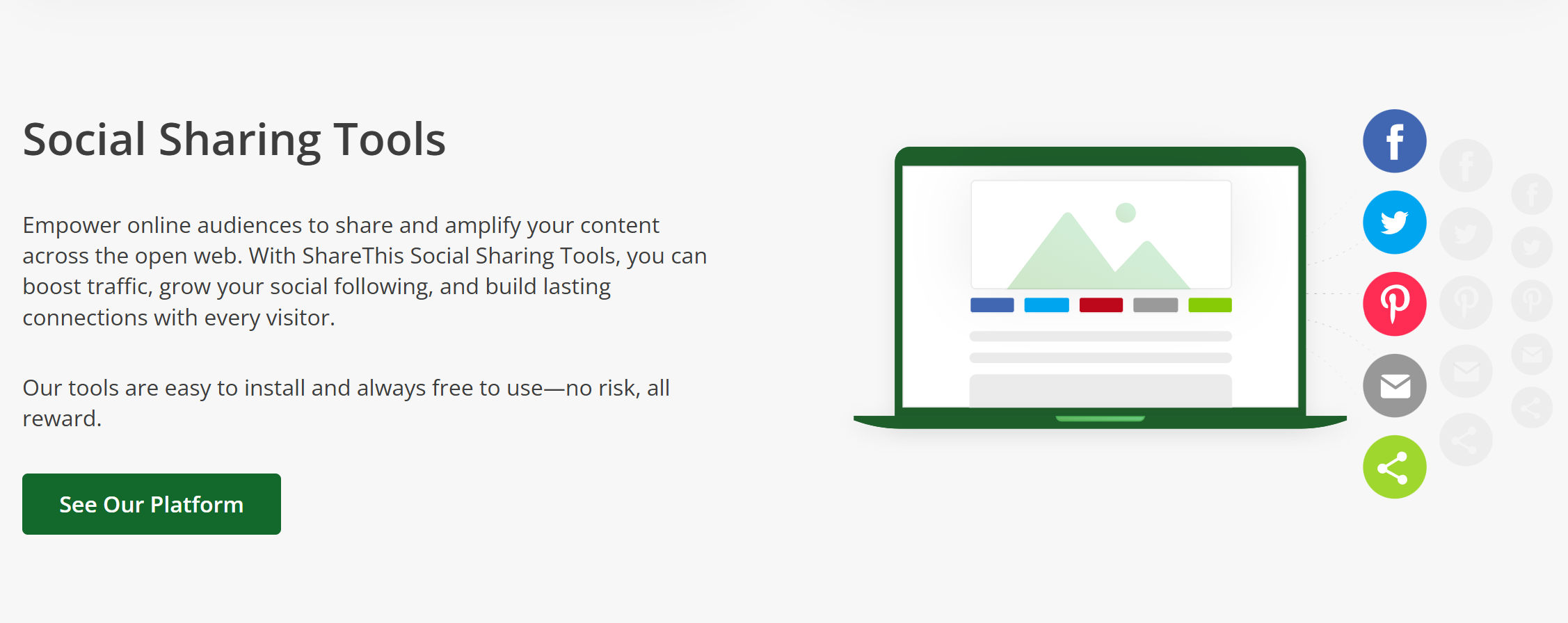 Social Sharing Tools

Empower online audiences to share and amplify your content across the open web. With ShareThis Social Sharing Tools, you can boost traffic, grow your social following, and build lasting connections with every visitor.

Our tools are easy to install and always free to use—no risk, all reward.

See Our Platform